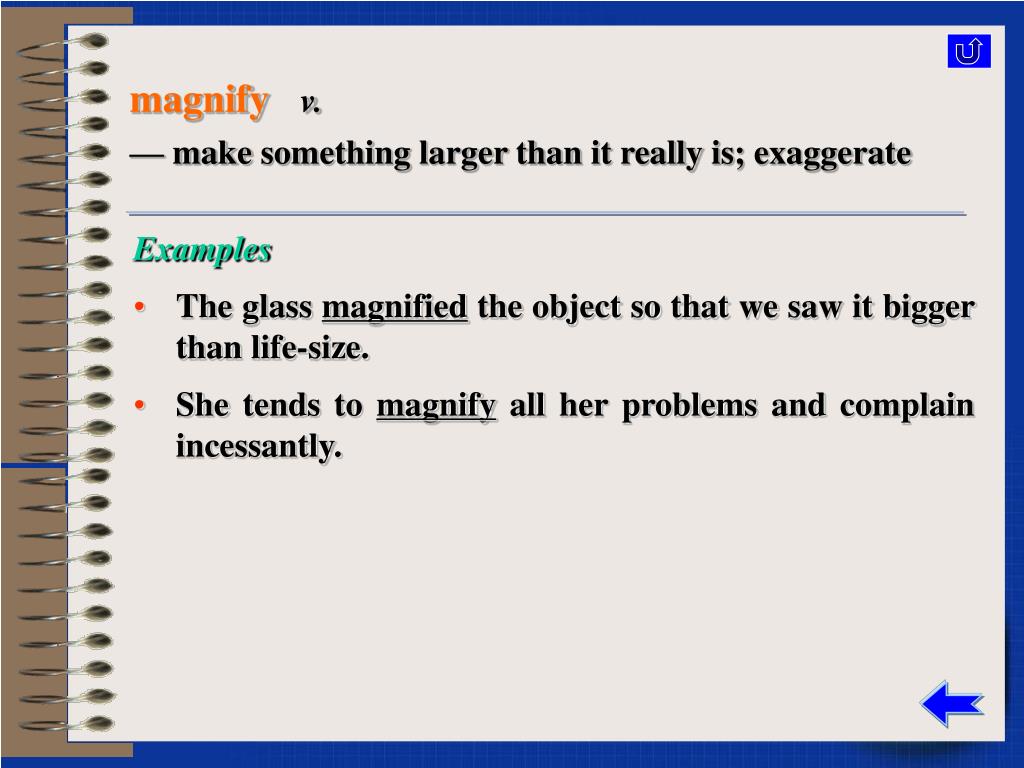 magnify v.
— make something larger than it really is; exaggerate

Examples

• The glass magnified the object so that we saw it bigger than life-size.

• She tends to magnify all her problems and complain incessantly.